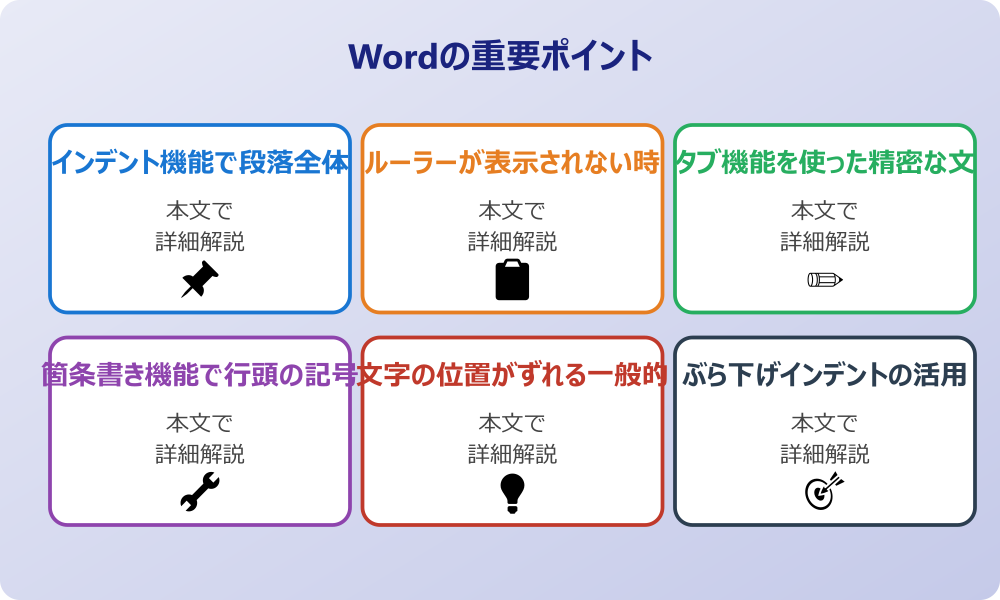 Wordの重要ポイント

インデント機能で段落全体

本文で
詳細解説

ルーラーが表示されない時

本文で
詳細解説

タブ機能を使った精密な文

本文で
詳細解説

箇条書き機能で行頭の記号

本文で
詳細解説

文字の位置がずれる一般的

本文で
詳細解説

ぶら下げインデントの活用

本文で
詳細解説